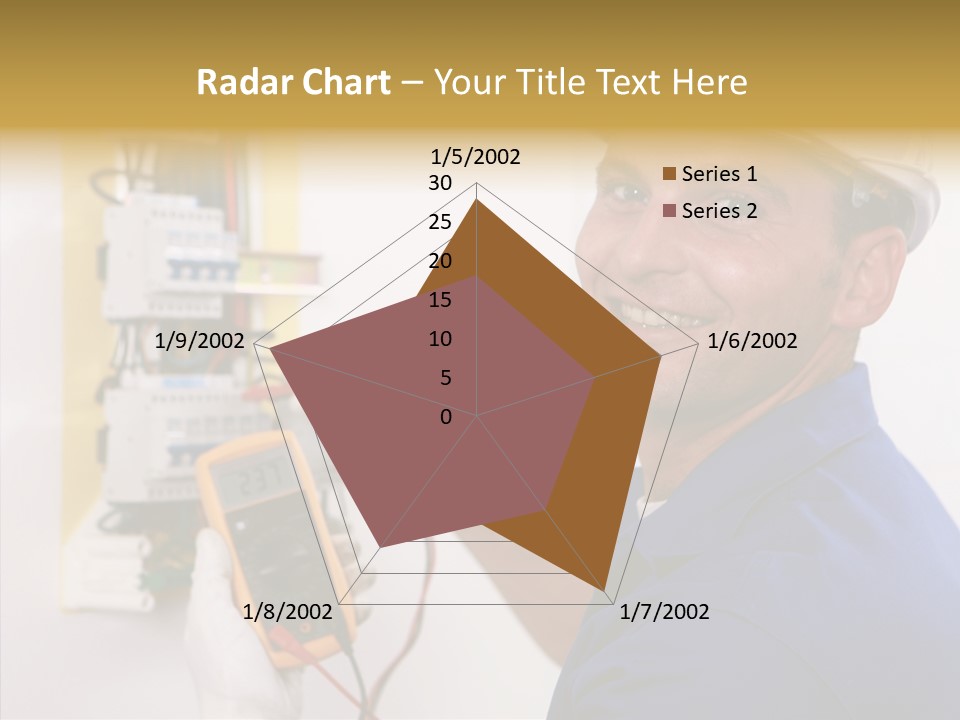 Radar Chart – Your Title Text Here

1/5/2002
30
25
20
15
10
5
0
1/6/2002
1/7/2002
1/8/2002
1/9/2002

Series 1
Series 2

231